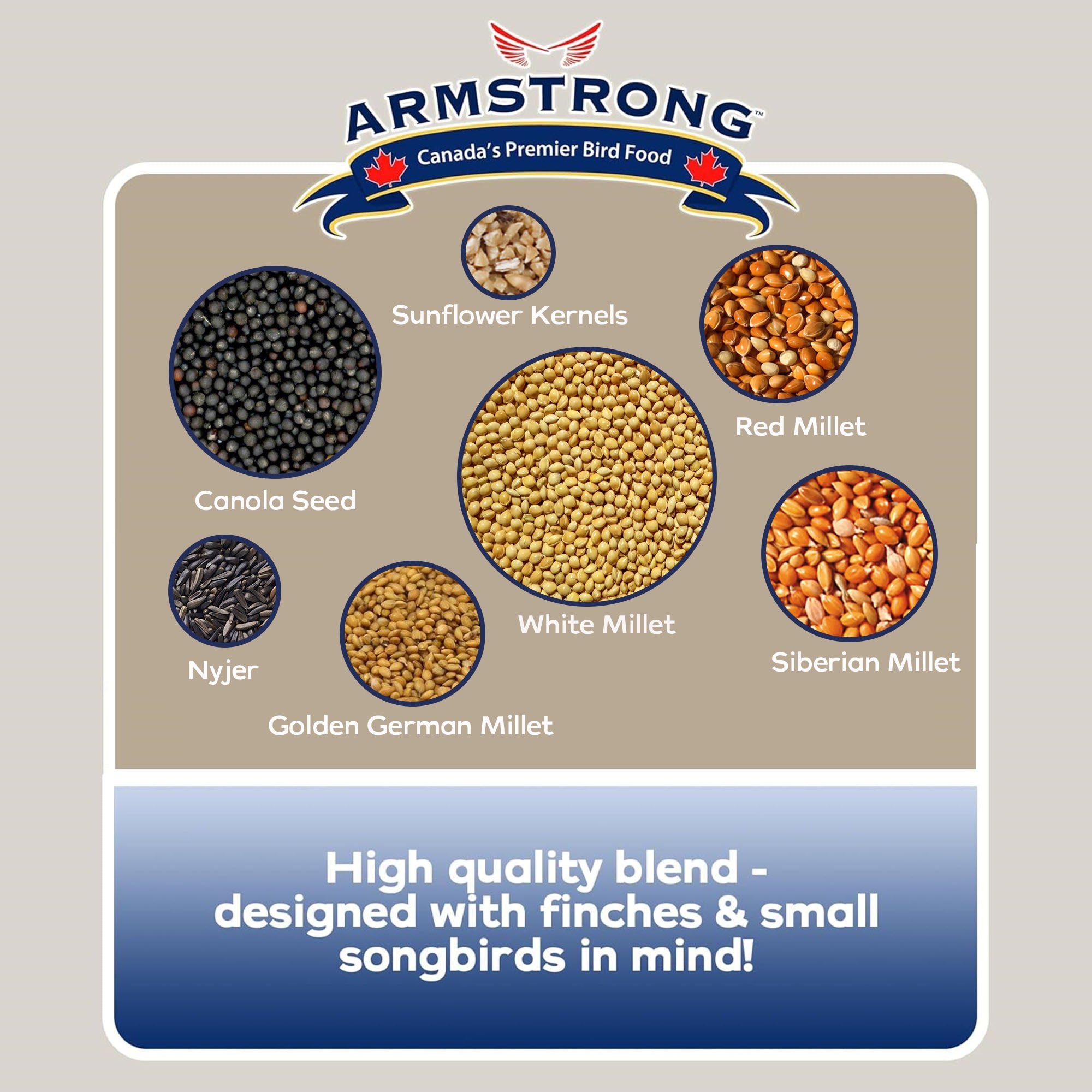 ARMSTRONG™

Canada's Premier Bird Food

Sunflower Kernels

Red Millet

Canola Seed

White Millet

Siberian Millet

Nyjer

Golden German Millet

High quality blend - designed with finches & small songbirds in mind!